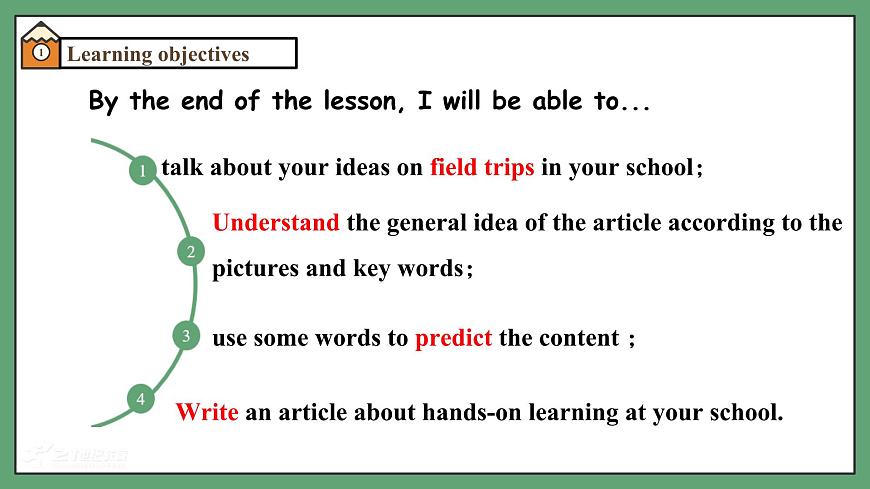 1 Learning objectives

By the end of the lesson, I will be able to...

1 talk about your ideas on field trips in your school;

2 Understand the general idea of the article according to the pictures and key words;

3 use some words to predict the content ;

4 Write an article about hands-on learning at your school.

21世纪教育